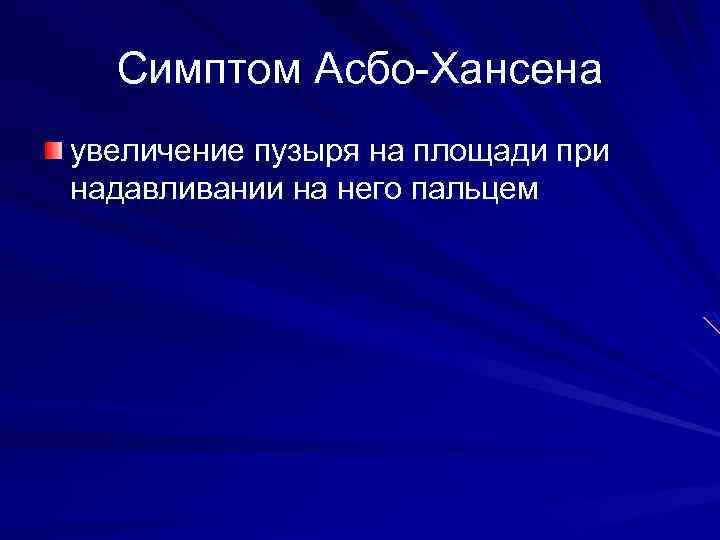 Симптом Асбо-Хансена

увеличение пузыря на площади при надавливании на него пальцем